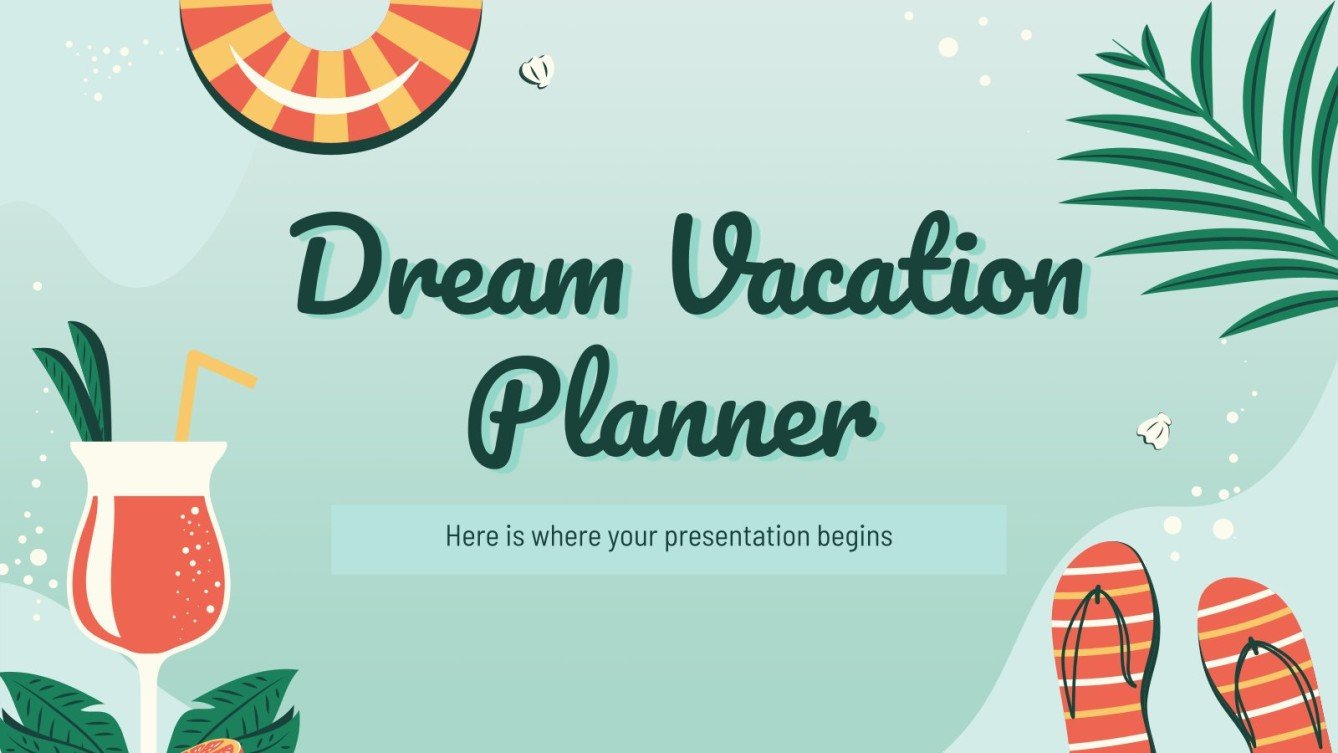 Dream Vacation Planner

Here is where your presentation begins